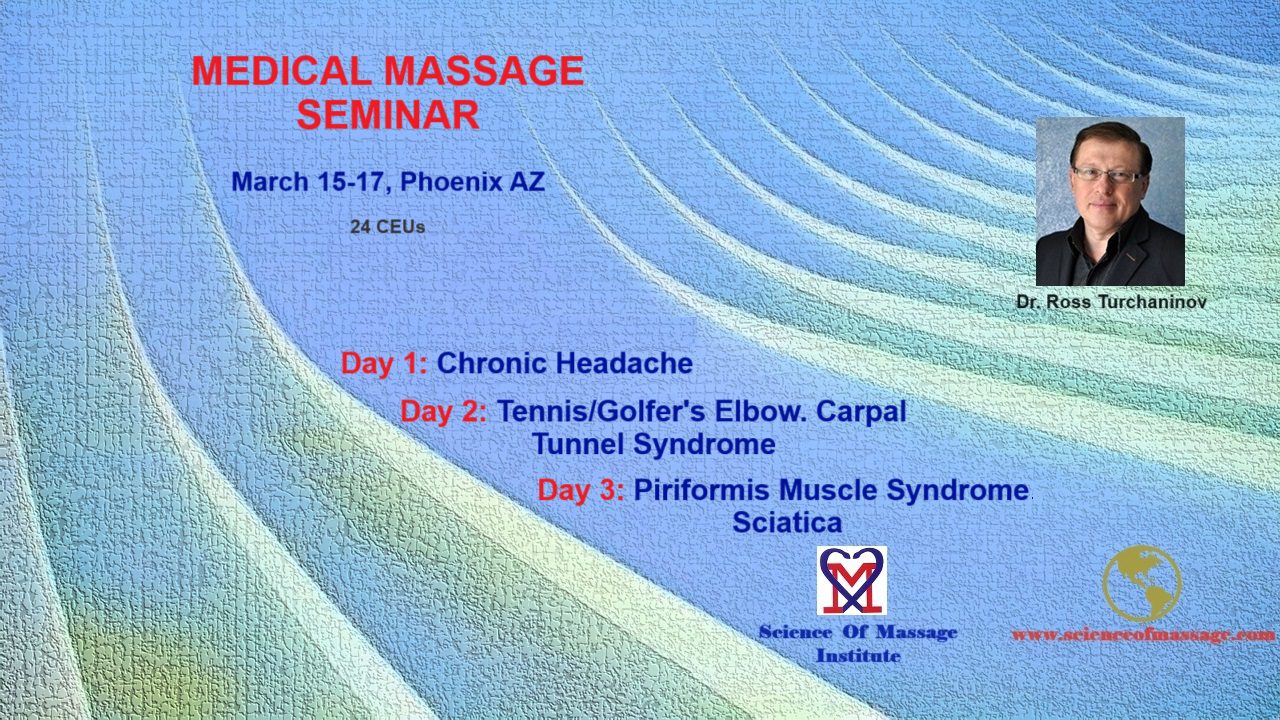 MEDICAL MASSAGE SEMINAR

March 15-17, Phoenix AZ

24 CEUs

Dr. Ross Turchaninov

Day 1: Chronic Headache

Day 2: Tennis/Golfer's Elbow. Carpal Tunnel Syndrome

Day 3: Piriformis Muscle Syndrome. Sciatica

Science Of Massage Institute

www.scienceofmassage.com